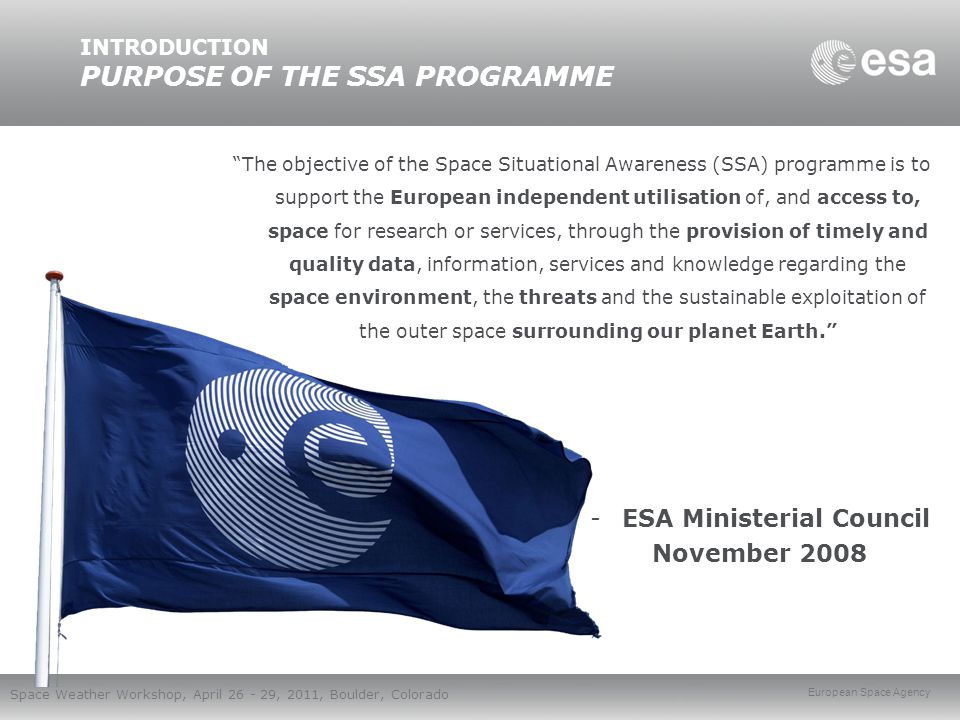 INTRODUCTION
PURPOSE OF THE SSA PROGRAMME

esa

"The objective of the Space Situational Awareness (SSA) programme is to support the European independent utilisation of, and access to, space for research or services, through the provision of timely and quality data, information, services and knowledge regarding the space environment, the threats and the sustainable exploitation of the outer space surrounding our planet Earth."

- ESA Ministerial Council November 2008

Space Weather Workshop, April 26 - 29, 2011, Boulder, Colorado

European Space Agency